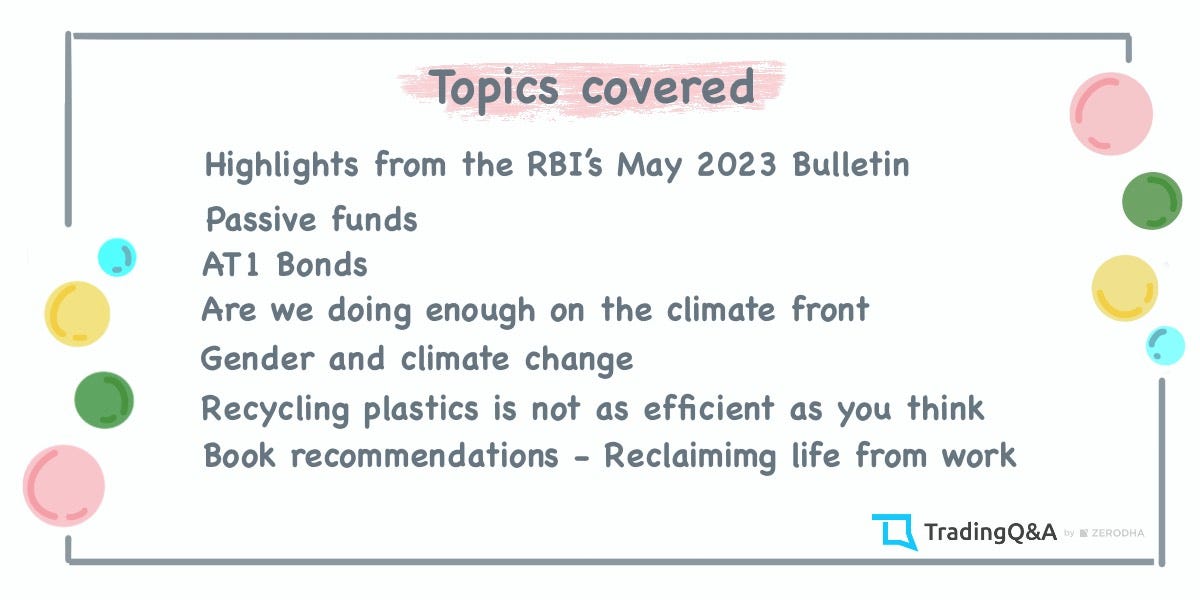 Topics covered

Highlights from the RBI's May 2023 Bulletin

Passive funds

AT1 Bonds

Are we doing enough on the climate front

Gender and climate change

Recycling plastics is not as efficient as you think

Book recommendations - Reclaimimg life from work

TradingQ&A by ZERODHA